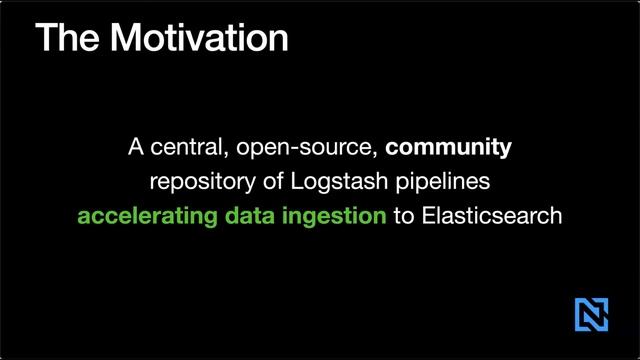 The Motivation

A central, open-source, community repository of Logstash pipelines accelerating data ingestion to Elasticsearch